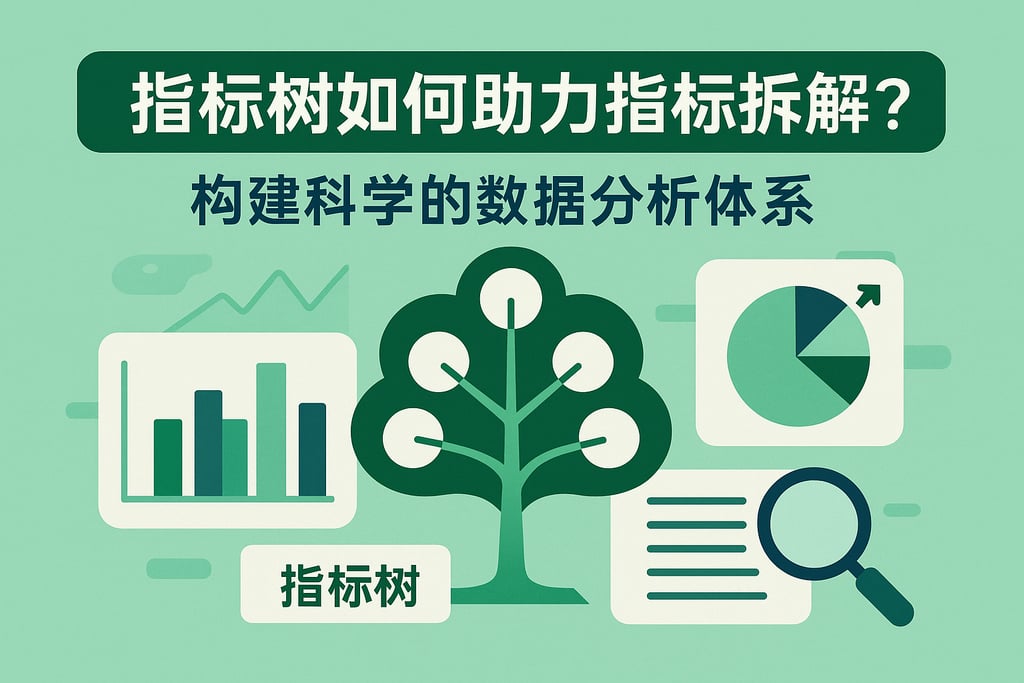 指标树如何助力指标拆解？

构建科学的数据分析体系

指标树